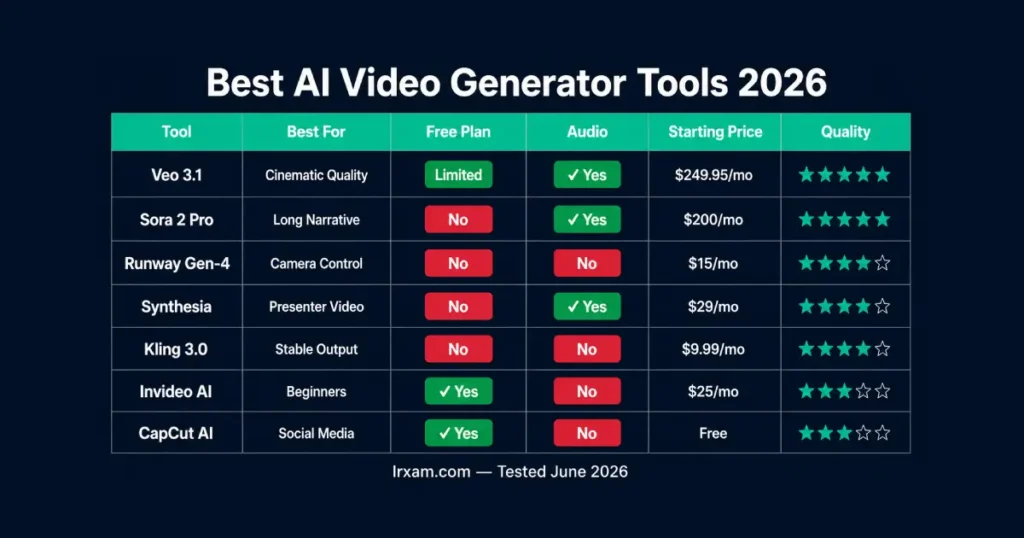 Best AI Video Generator Tools 2026

| Tool | Best For | Free Plan | Audio | Starting Price | Quality |
|---|---|---|---|---|---|
| Veo 3.1 | Cinematic Quality | Limited | ✓ Yes | \$249.95/mo | ★★★★★ |
| Sora 2 Pro | Long Narrative | No | ✓ Yes | \$200/mo | ★★★★★ |
| Runway Gen-4 | Camera Control | No | No | \$15/mo | ★★★★☆ |
| Synthesia | Presenter Video | No | ✓ Yes | \$29/mo | ★★★★☆ |
| Kling 3.0 | Stable Output | No | No | \$9.99/mo | ★★★★☆ |
| Invideo AI | Beginners | ✓ Yes | No | \$25/mo | ★★★☆☆ |
| CapCut AI | Social Media | ✓ Yes | No | Free | ★★★☆☆ |

Irxam.com — Tested June 2026